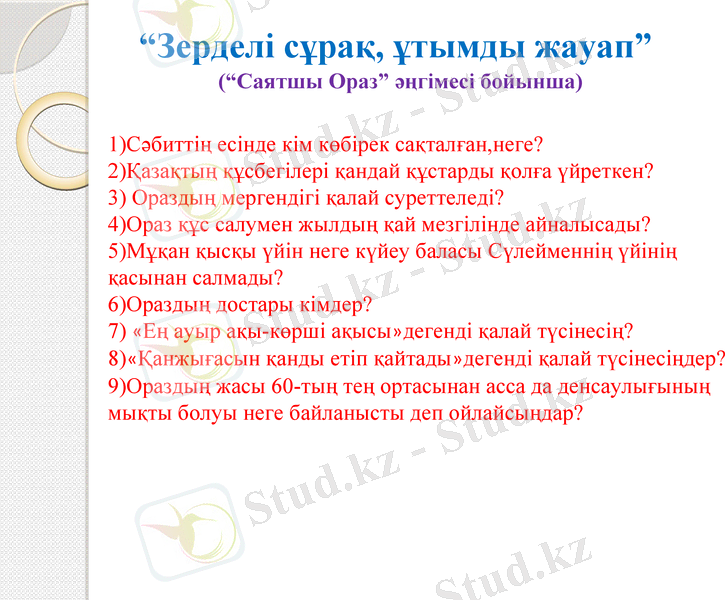 “Зерделі сұрақ, ұтымды жауап”
(“Саятшы Ораз” әңгімесі бойынша)

1)Сәбиттің есінде кім көбірек сақталған,неге?
2)Қазақтың құсбегілері қандай құстарды қолға үйреткен?
3) Ораздың мергендігі қалай суреттеледі?
4)Ораз құс салумен жылдың қай мезгілінде айналысады?
5)Мұқан қысқы үйін неге күйеу баласы Сүлейменнің үйінің қасынан салмады?
6)Ораздың достары кімдер?
7) «Ең ауыр ақы-көрші ақысы»дегенді қалай түсінесің?
8)«Қанжығасын қанды етіп қайтады»дегенді қалай түсінесіңдер?
9)Ораздың жасы 60-тың тең ортасынан асса да денсаулығының мықты болуы неге байланысты деп ойлайсыңдар?

Stud.kz - Stud.kz
Stud.kz - Stud.kz
Stud.kz - Stud.kz
Stud.kz